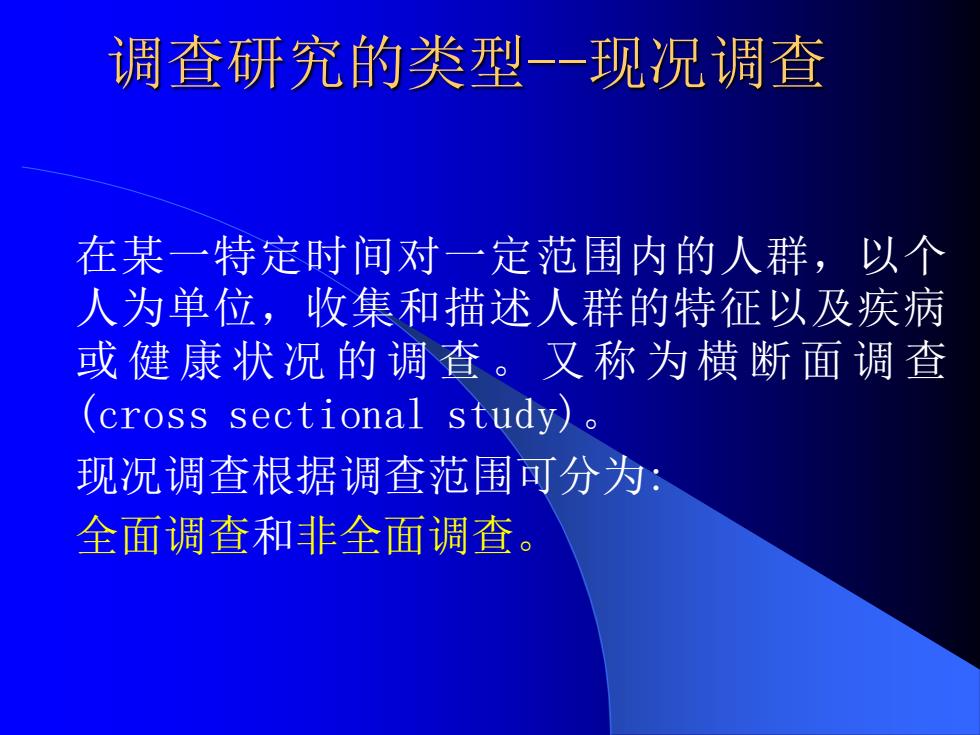 调查研究的类型--现况调查

在某一特定时间对一定范围内的人群，以个人为单位，收集和描述人群的特征以及疾病或健康状况的调查。又称为横断面调查(cross sectional study)。

现况调查根据调查范围可分为:

全面调查和非全面调查。